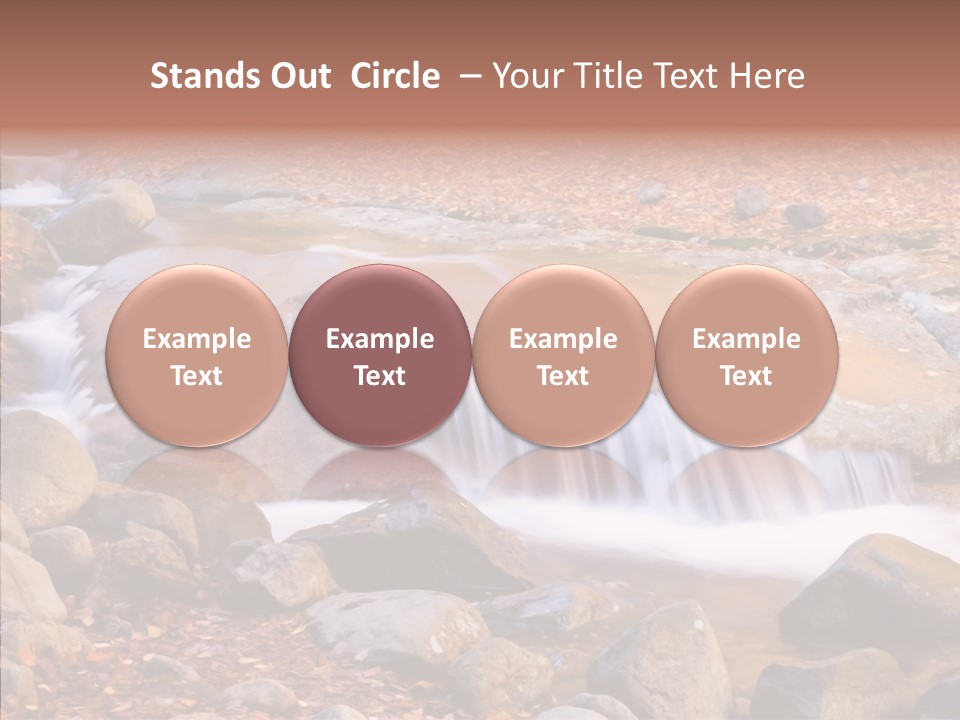 Stands Out Circle – Your Title Text Here

Example Text

Example Text

Example Text

Example Text